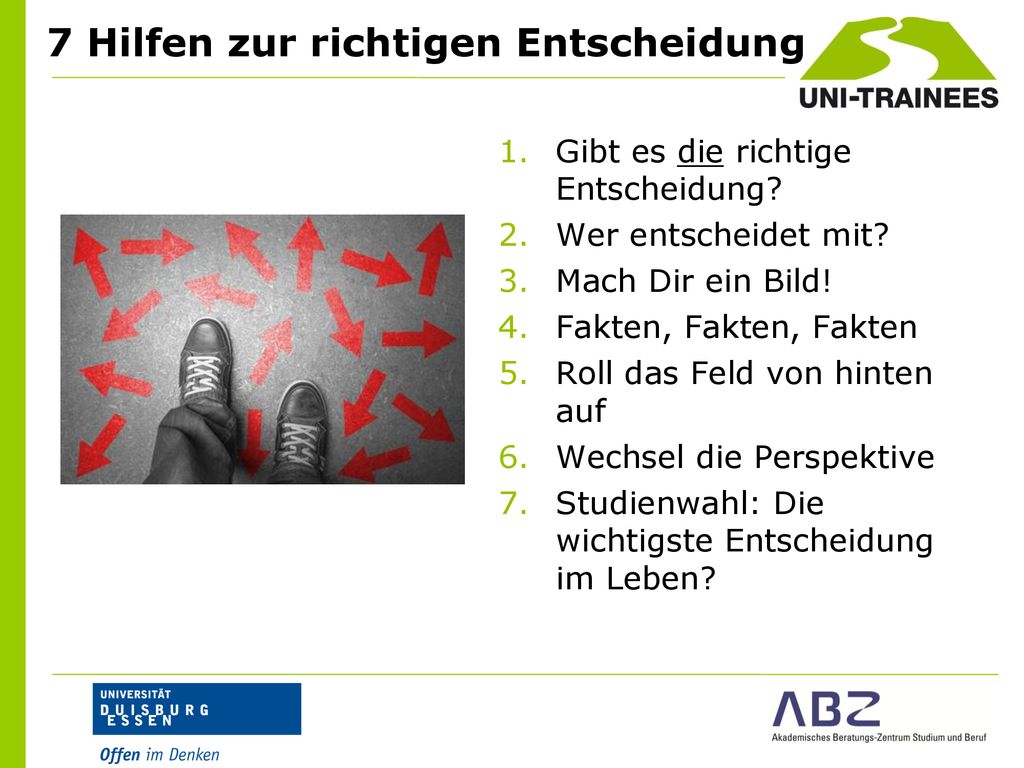 7 Hilfen zur richtigen Entscheidung

UNI-TRAINEES

1. Gibt es die richtige Entscheidung?
2. Wer entscheidet mit?
3. Mach Dir ein Bild!
4. Fakten, Fakten, Fakten
5. Roll das Feld von hinten auf
6. Wechsel die Perspektive
7. Studienwahl: Die wichtigste Entscheidung im Leben?

UNIVERSITÄT
DUISBURG
ESSEN

Offen im Denken

ABZ
Akademisches Beratungs-Zentrum Studium und Beruf